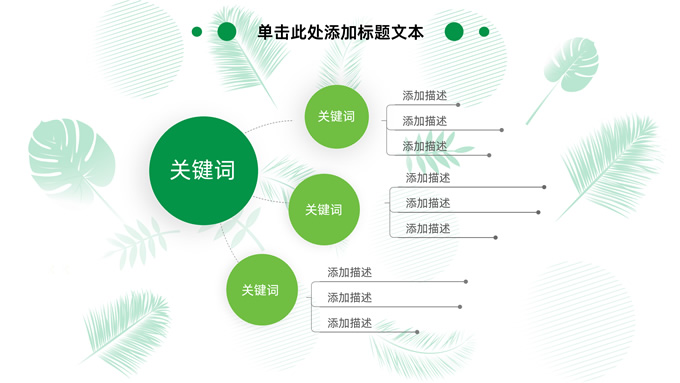 单击此处添加标题文本

关键词

关键词

添加描述

添加描述

添加描述

关键词

添加描述

添加描述

添加描述

关键词

添加描述

添加描述

添加描述